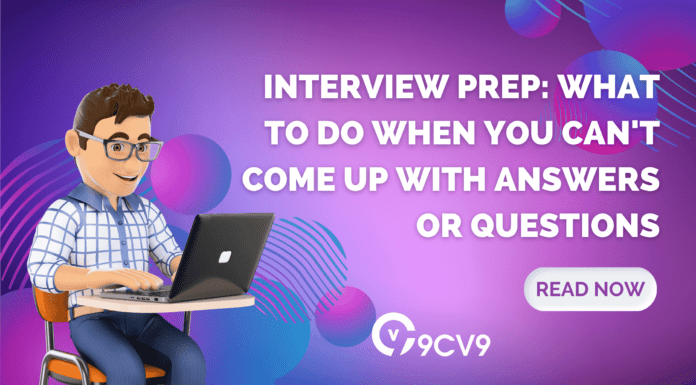 INTERVIEW PREP: WHAT TO DO WHEN YOU CAN'T COME UP WITH ANSWERS OR QUESTIONS

READ NOW

9CV9